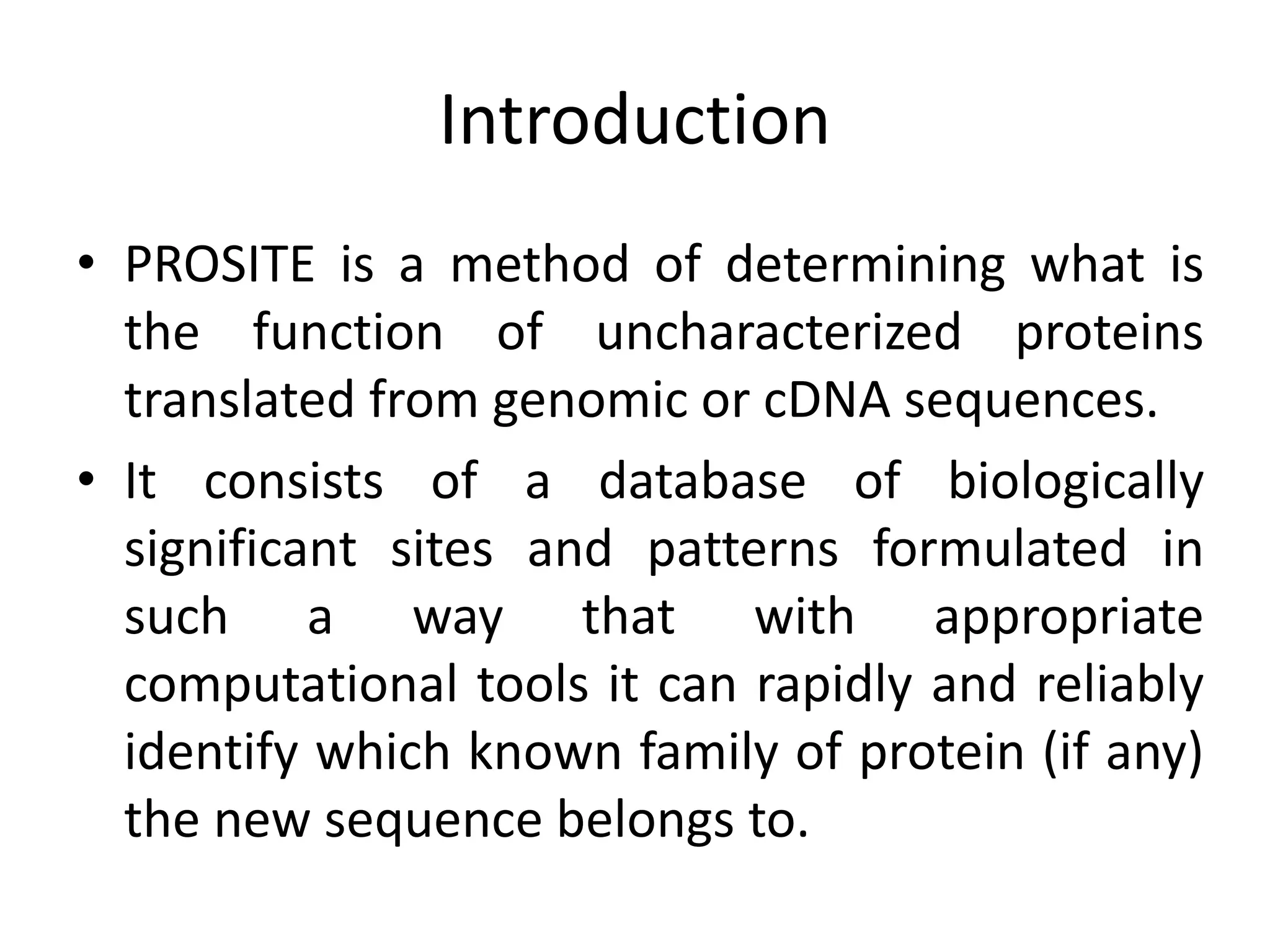 Introduction

• PROSITE is a method of determining what is the function of uncharacterized proteins translated from genomic or cDNA sequences.

• It consists of a database of biologically significant sites and patterns formulated in such a way that with appropriate computational tools it can rapidly and reliably identify which known family of protein (if any) the new sequence belongs to.